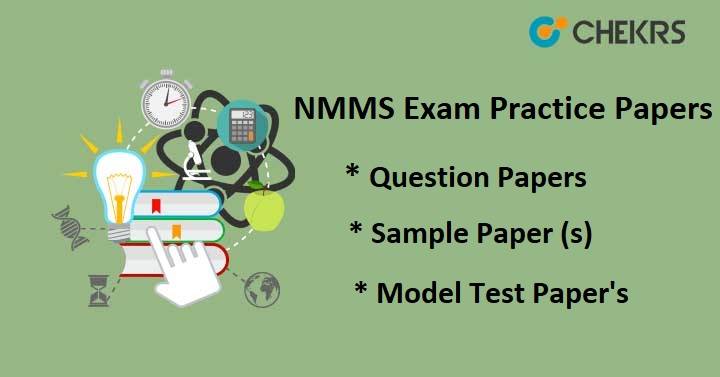 CHEKRS

NMMS Exam Practice Papers

* Question Papers

* Sample Paper (s)

* Model Test Paper's